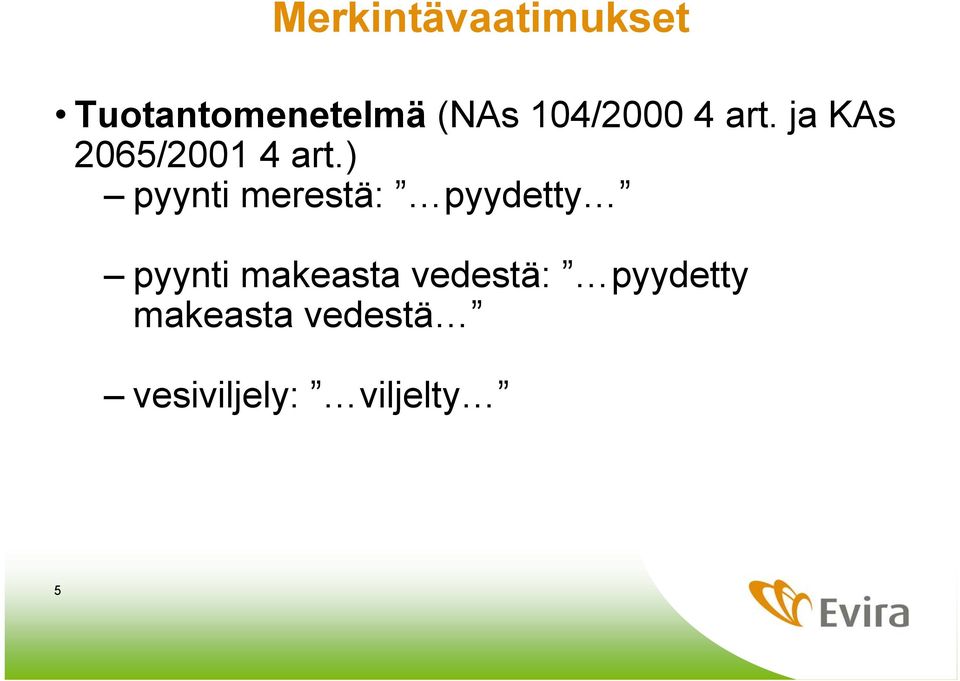 Merkintävaatimukset

• Tuotantomenetelmä (NAs 104/2000 4 art. ja KAs 2065/2001 4 art.)

– pyynti merestä: ”…pyydetty…”

– pyynti makeasta vedestä: ”…pyydetty makeasta vedestä…”

– vesiviljely: ”…viljelty…”

5

Evira